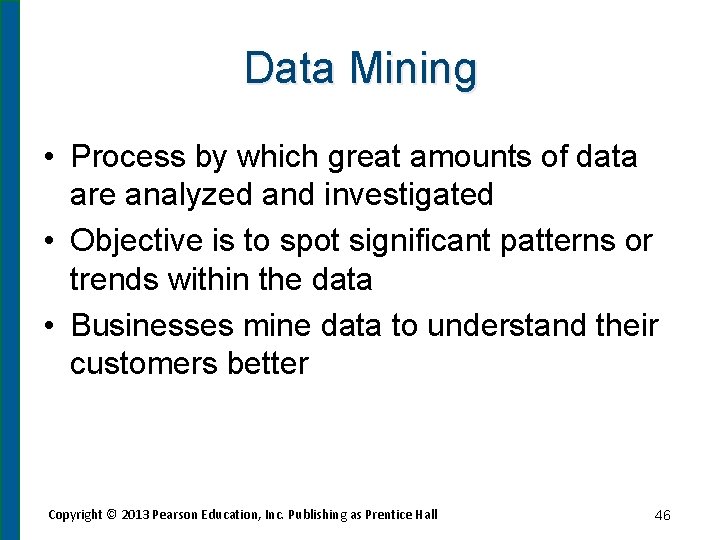 Data Mining

• Process by which great amounts of data are analyzed and investigated
• Objective is to spot significant patterns or trends within the data
• Businesses mine data to understand their customers better

Copyright © 2013 Pearson Education, Inc. Publishing as Prentice Hall

46